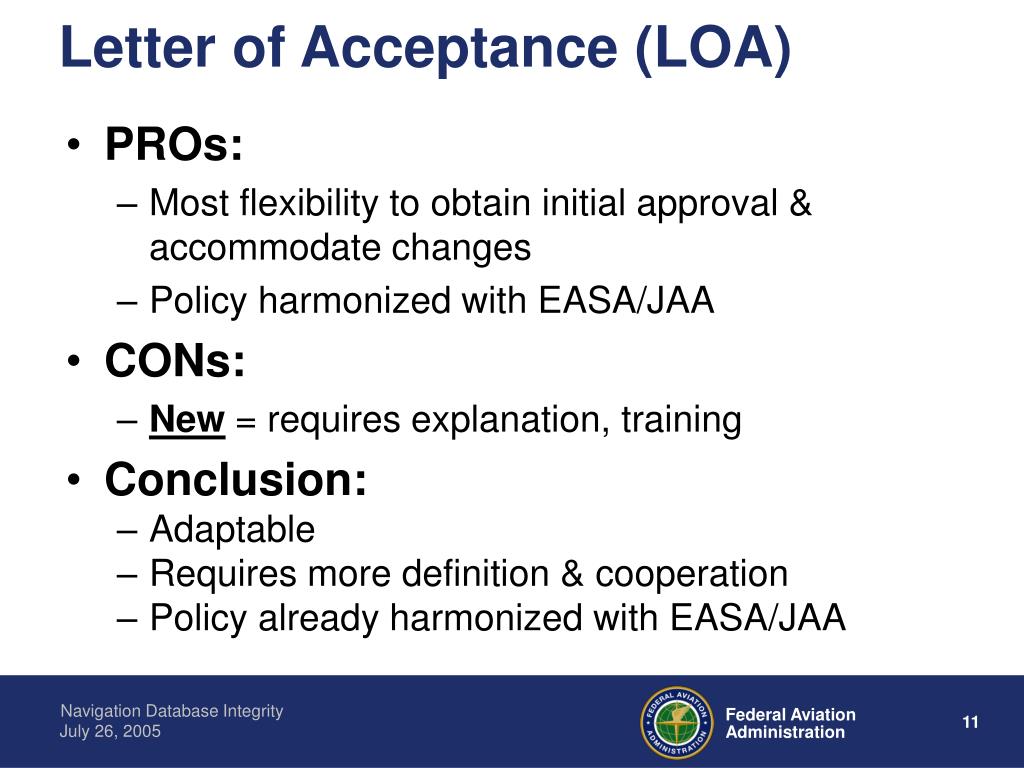 Letter of Acceptance (LOA)

• PROs:
– Most flexibility to obtain initial approval & accommodate changes
– Policy harmonized with EASA/JAA

• CONs:
– New = requires explanation, training

• Conclusion:
– Adaptable
– Requires more definition & cooperation
– Policy already harmonized with EASA/JAA

Navigation Database Integrity
July 26, 2005

FEDERAL AVIATION ADMINISTRATION

Federal Aviation Administration

11